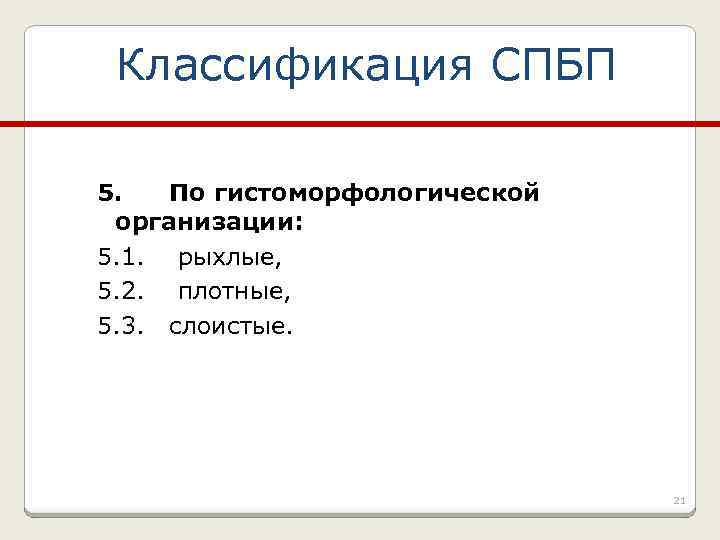 Классификация СПБП

5. По гистоморфологической организации:

5.1. рыхлые,

5.2. плотные,

5.3. слоистые.

21